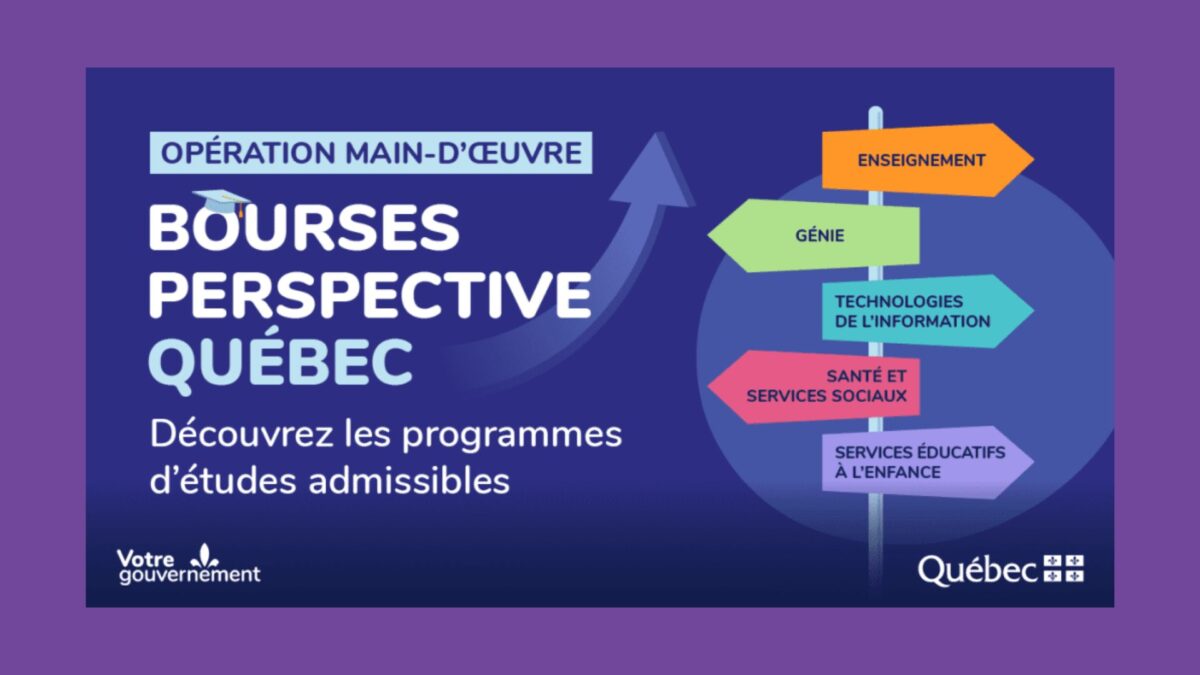 OPÉRATION MAIN-D'ŒUVRE

BOURSES PERSPECTIVE QUÉBEC

Découvrez les programmes d'études admissibles

ENSEIGNEMENT

GÉNIE

TECHNOLOGIES DE L'INFORMATION

SANTÉ ET SERVICES SOCIAUX

SERVICES ÉDUCATIFS À L'ENFANCE

Votre gouvernement

Québec